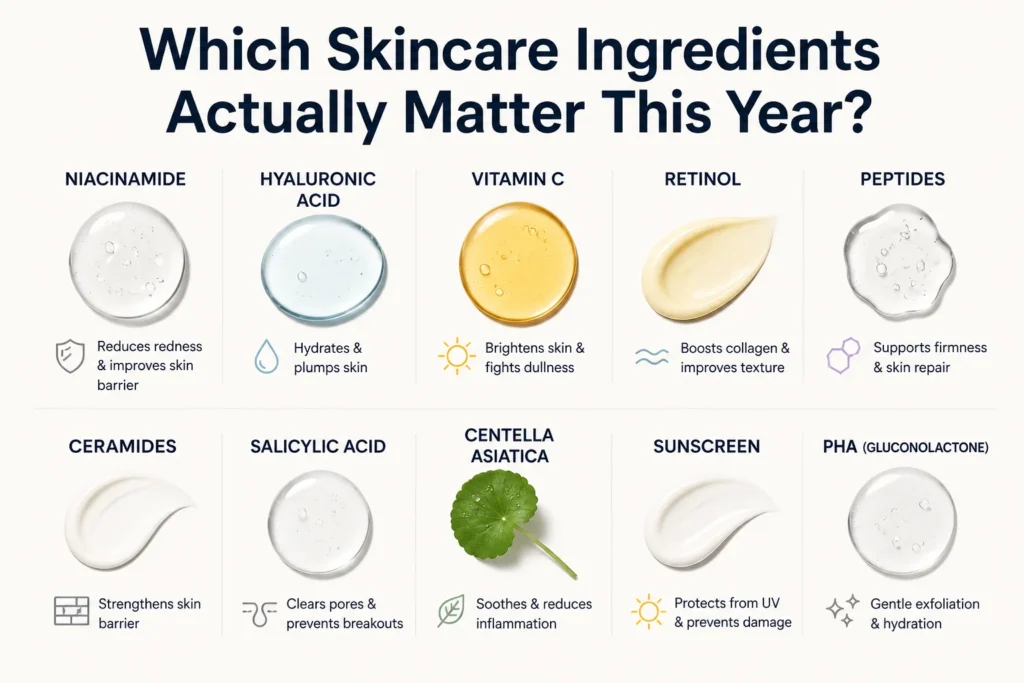 Which Skincare Ingredients Actually Matter This Year?

NIACINAMIDE

Reduces redness & improves skin barrier

HYALURONIC ACID

Hydrates & plumps skin

VITAMIN C

Brightens skin & fights dullness

RETINOL

Boosts collagen & improves texture

PEPTIDES

Supports firmness & skin repair

CERAMIDES

Strengthens skin barrier

SALICYLIC ACID

Clears pores & prevents breakouts

CENTELLA ASIATICA

Soothes & reduces inflammation

SUNSCREEN

Protects from UV & prevents damage

PHA (GLUCONOLACTONE)

Gentle exfoliation & hydration